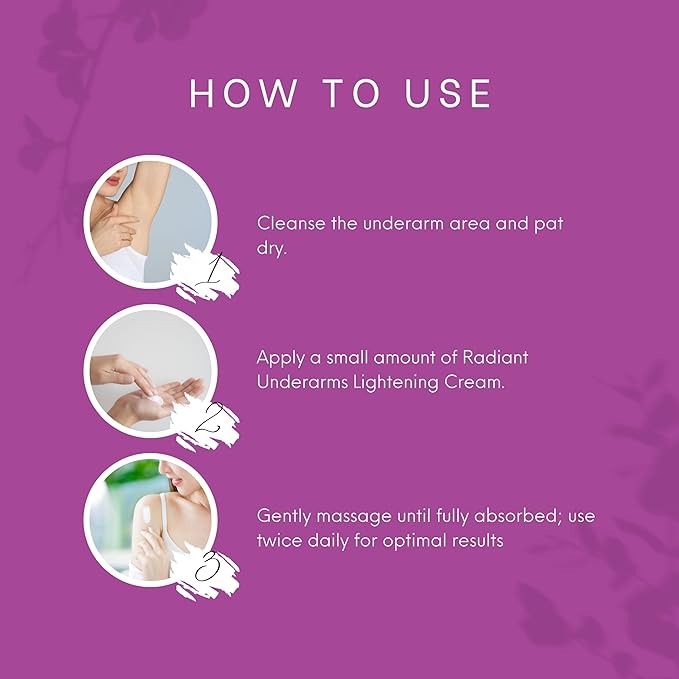 HOW TO USE

1

Cleanse the underarm area and pat dry.

2

Apply a small amount of Radiant Underarms Lightening Cream.

3

Gently massage until fully absorbed; use twice daily for optimal results